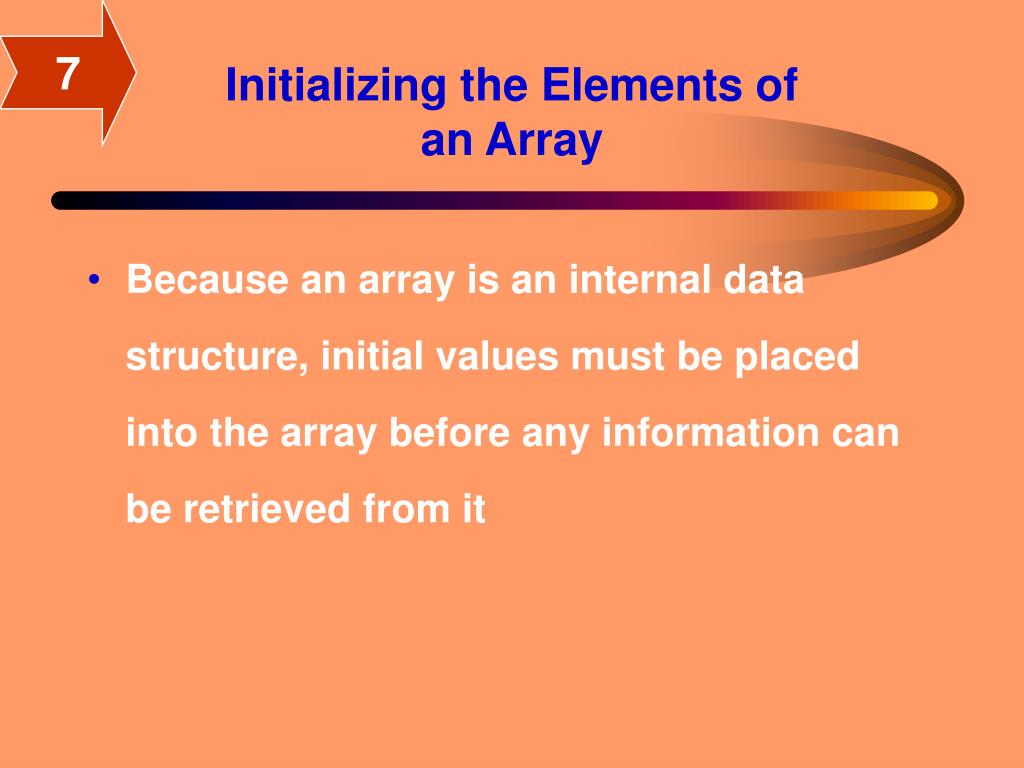 7

Initializing the Elements of an Array

• Because an array is an internal data structure, initial values must be placed into the array before any information can be retrieved from it